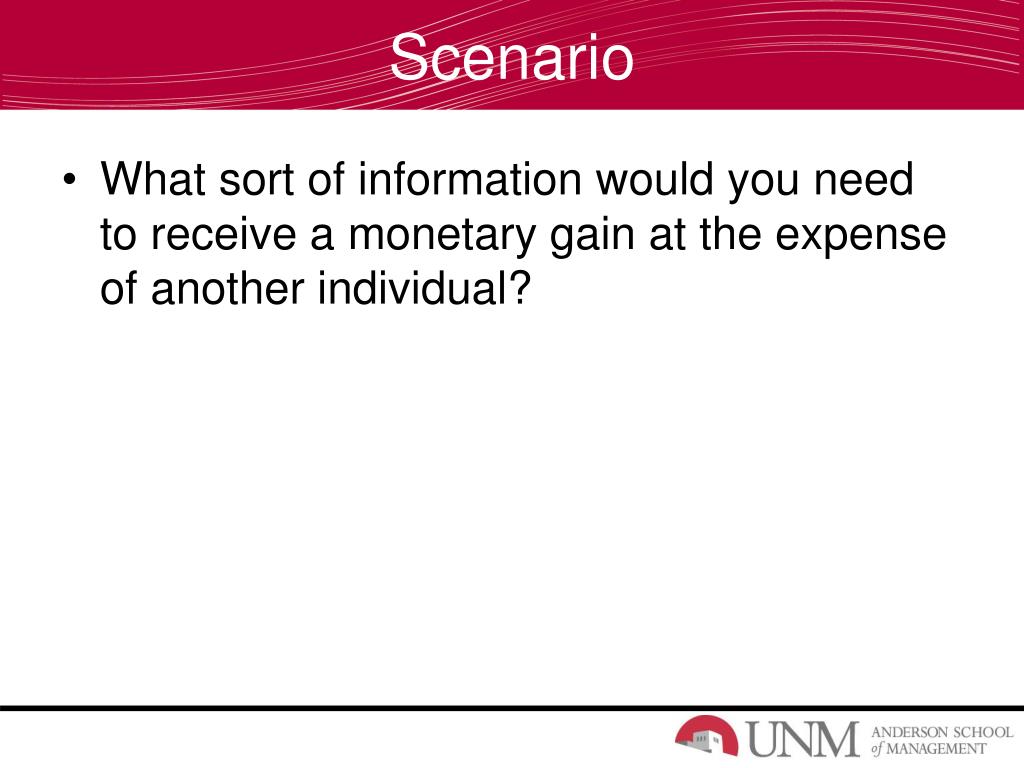 Scenario

• What sort of information would you need to receive a monetary gain at the expense of another individual?

UNM ANDERSON SCHOOL of MANAGEMENT